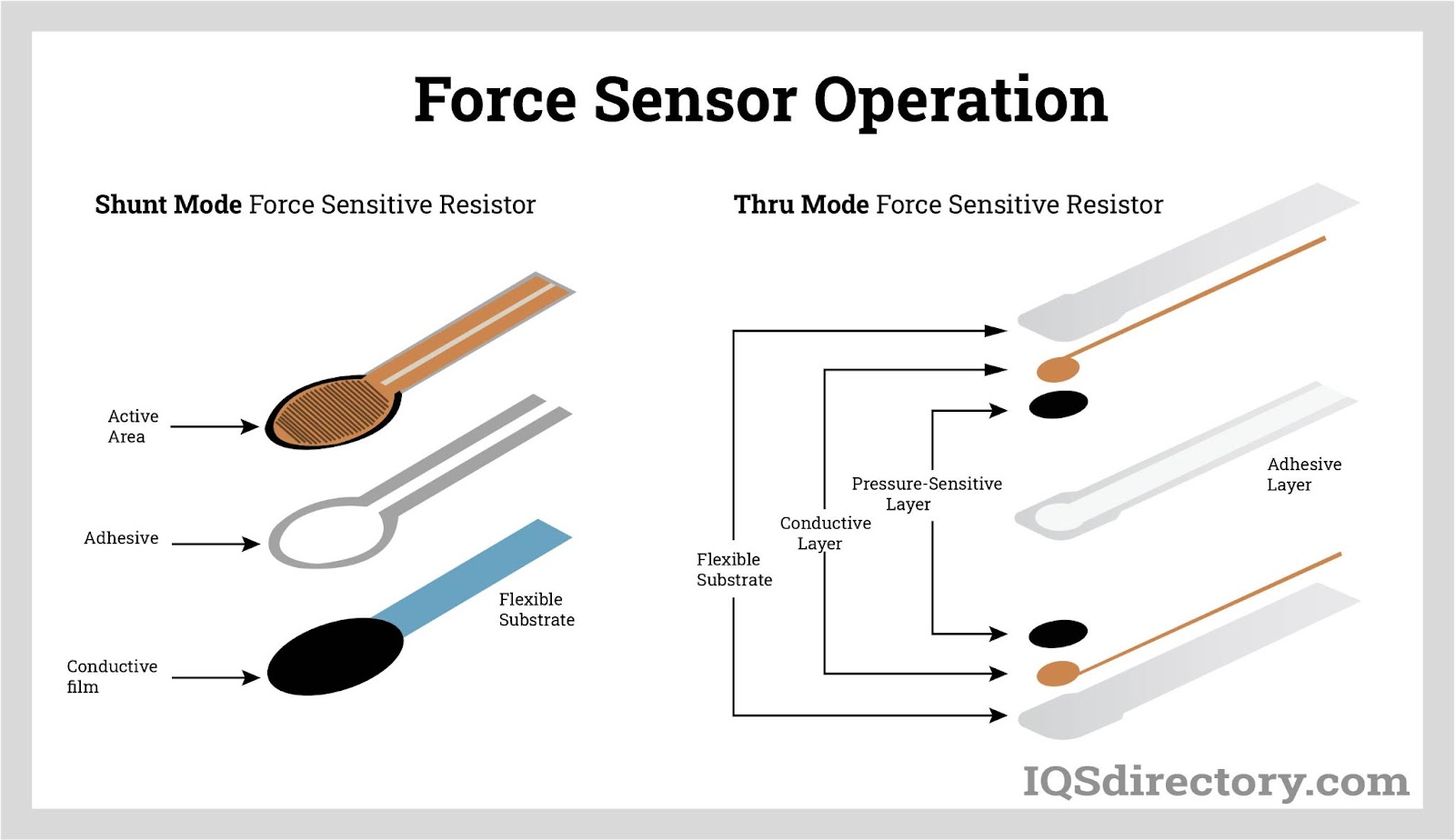 Force Sensor Operation

Shunt Mode Force Sensitive Resistor

Active Area

Adhesive

Flexible Substrate

Conductive film

Thru Mode Force Sensitive Resistor

Pressure-Sensitive Layer

Conductive Layer

Flexible Substrate

Adhesive Layer

IQSdirectory.com